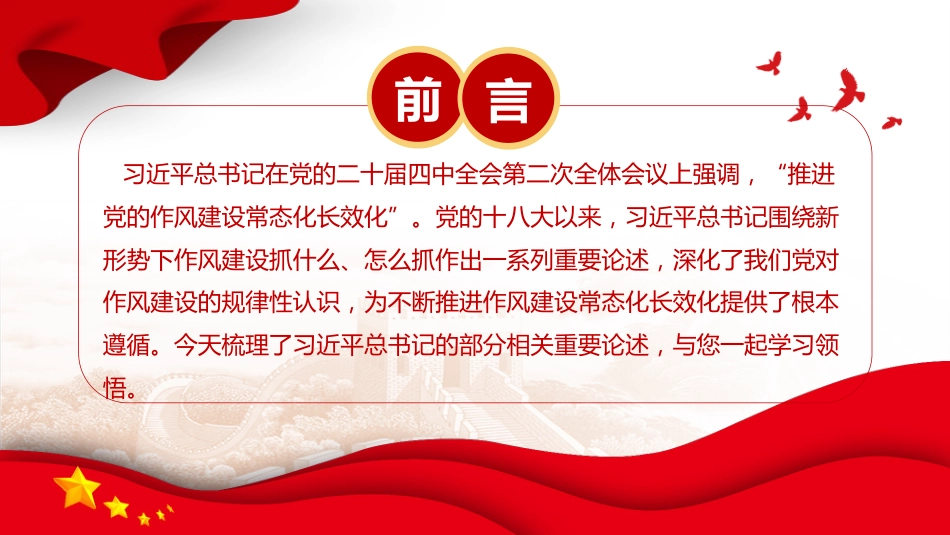 前言

习近平总书记在党的二十届四中全会第二次全体会议上强调，“推进党的作风建设常态化长效化”。党的十八大以来，习近平总书记围绕新形势下作风建设抓什么、怎么抓作出一系列重要论述，深化了我们党对作风建设的规律性认识，为不断推进作风建设常态化长效化提供了根本遵循。今天梳理了习近平总书记的部分相关重要论述，与您一起学习领悟。